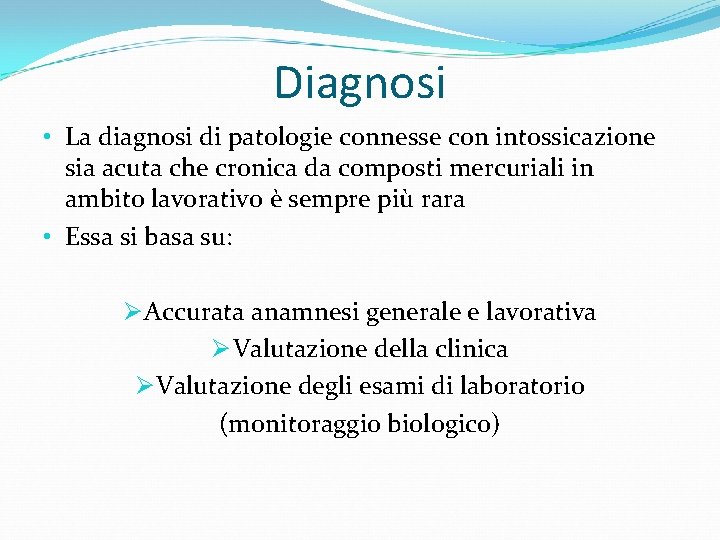 Diagnosi

• La diagnosi di patologie connesse con intossicazione sia acuta che cronica da composti mercuriali in ambito lavorativo è sempre più rara
• Essa si basa su:

➢Accurata anamnesi generale e lavorativa
➢Valutazione della clinica
➢Valutazione degli esami di laboratorio (monitoraggio biologico)